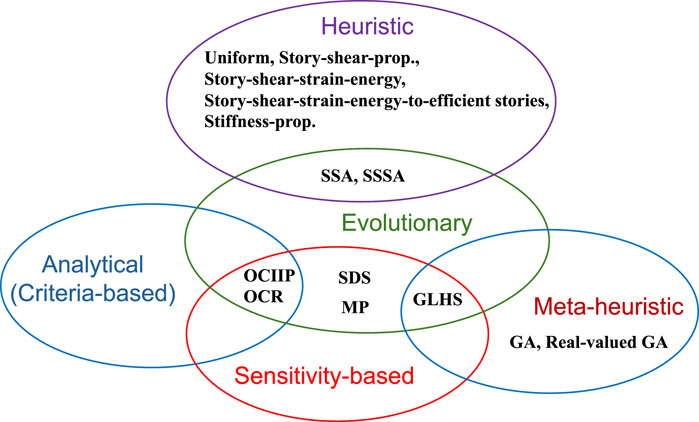 Heuristic

Uniform, Story-shear-prop., Story-shear-strain-energy, Story-shear-strain-energy-to-efficient stories, Stiffness-prop.

SSA, SSSA

Evolutionary

Analytical (Criteria-based)

OCIIP
OCR

SDS

MP

GLHS

Meta-heuristic

GA, Real-valued GA

Sensitivity-based